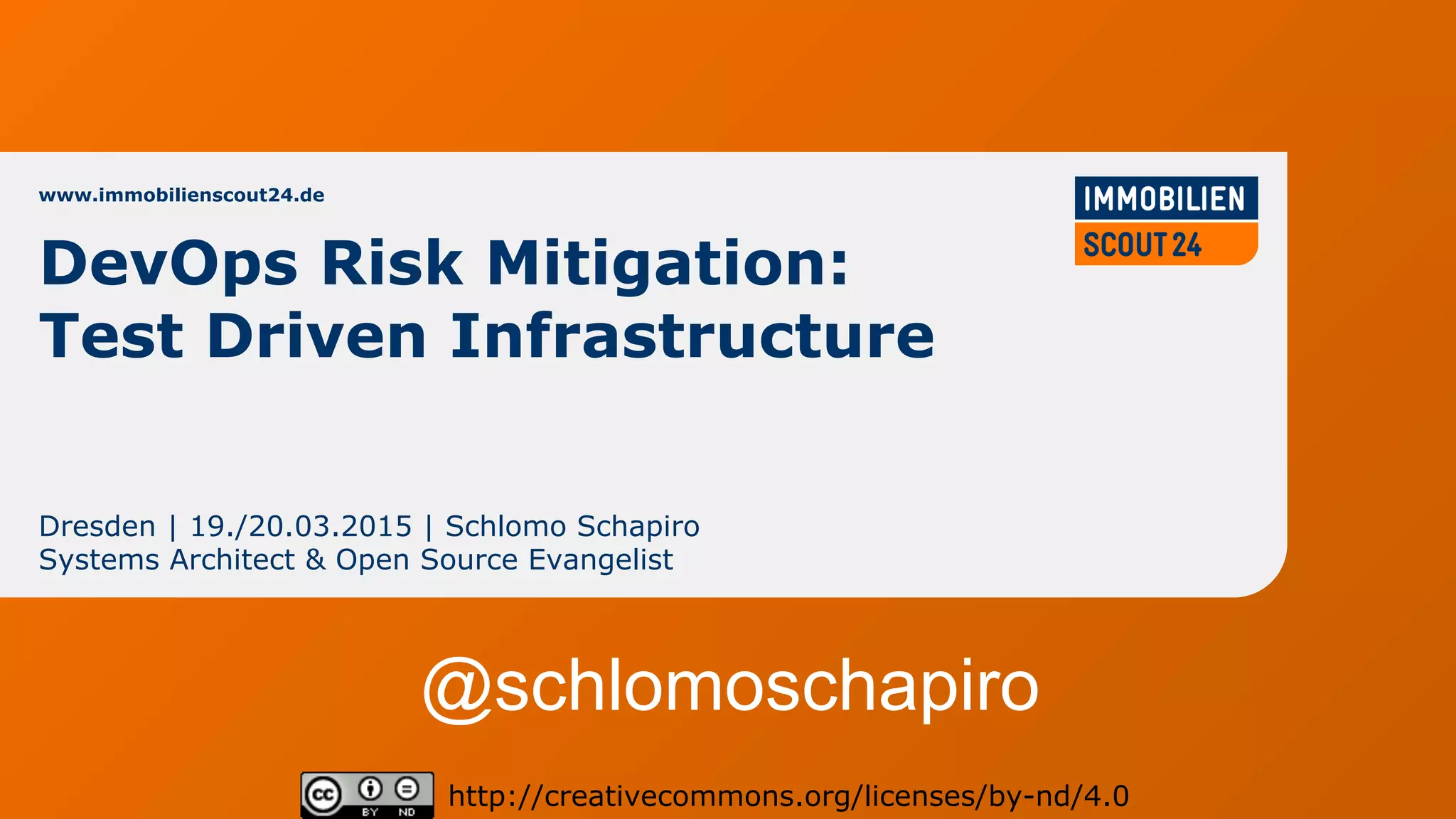 www.immobilienscout24.de

IMMOBILIEN SCOUT 24

DevOps Risk Mitigation: Test Driven Infrastructure

Dresden | 19./20.03.2015 | Schlomo Schapiro
Systems Architect & Open Source Evangelist

@schlomoschapiro

cc BY ND http://creativecommons.org/licenses/by-nd/4.0